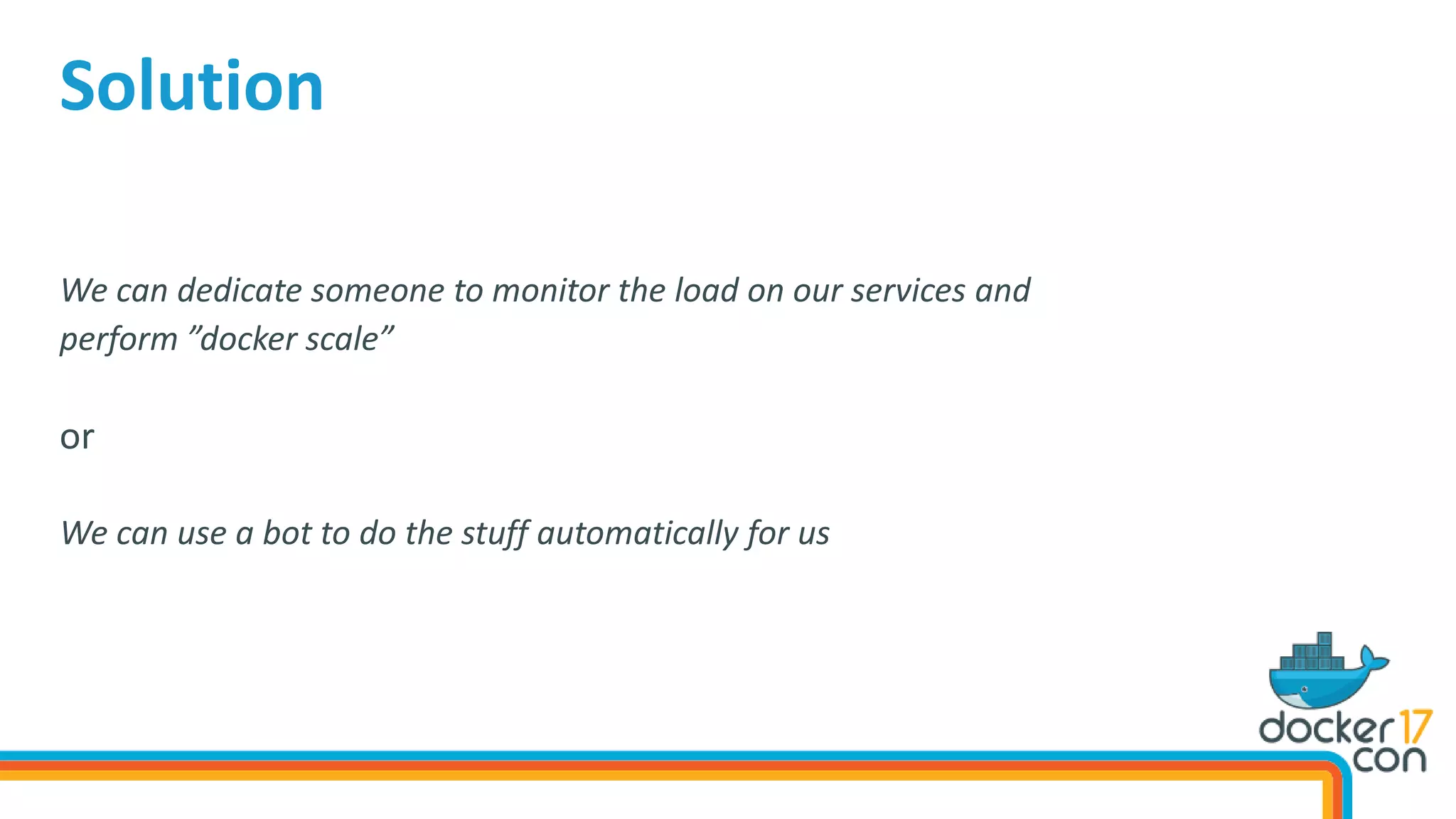 Solution

We can dedicate someone to monitor the load on our services and perform ”docker scale”

or

We can use a bot to do the stuff automatically for us

docker 17 con